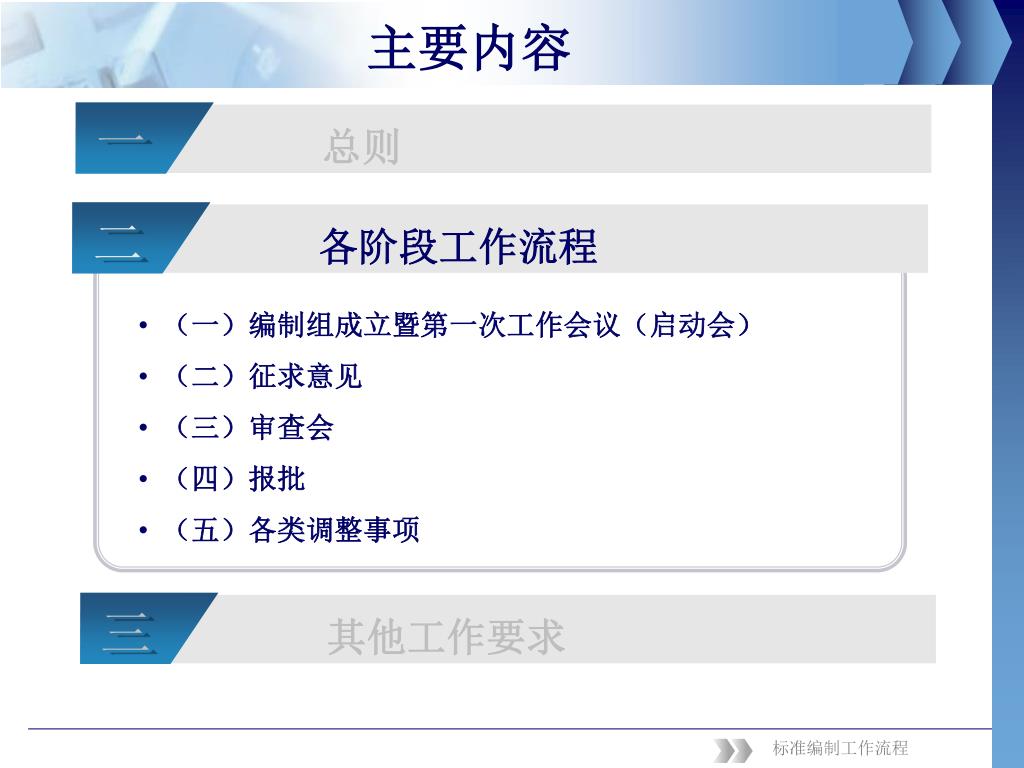 主要内容

一 总则

二 各阶段工作流程

• （一）编制组成立暨第一次工作会议（启动会）
• （二）征求意见
• （三）审查会
• （四）报批
• （五）各类调整事项

三 其他工作要求

标准编制工作流程